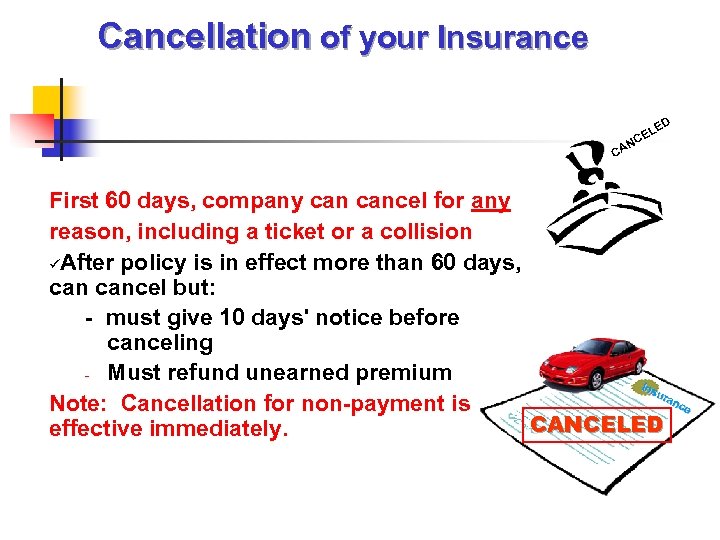 Cancellation of your Insurance

CANCELED

First 60 days, company can cancel for any reason, including a ticket or a collision

✓After policy is in effect more than 60 days, can cancel but:

- must give 10 days' notice before canceling

- Must refund unearned premium

Note: Cancellation for non-payment is effective immediately.

Insurance

CANCELED